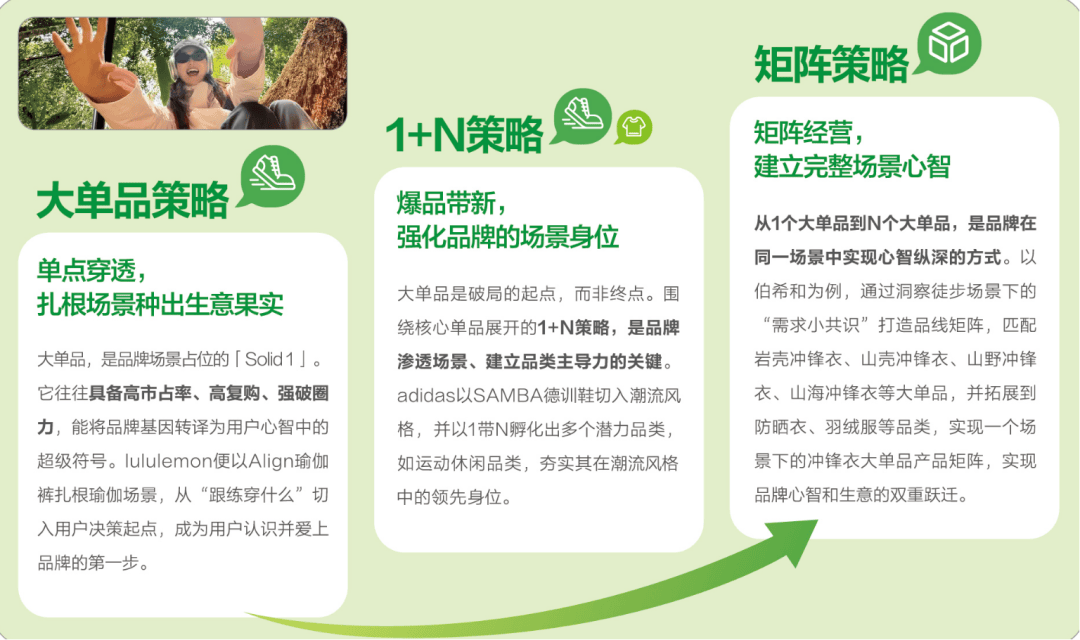 大单品策略

单点穿透，
扎根场景种出生意果实

大单品，是品牌场景占位的「Solid 1」。它往往具备高市占率、高复购、强破圈力，能将品牌基因转译为用户心智中的超级符号。lululemon便以Align瑜伽裤扎根瑜伽场景，从“跟练穿什么”切入用户决策起点，成为用户认识并爱上品牌的第一步。

1+N策略

爆品带新，
强化品牌的场景身位

大单品是破局的起点，而非终点。围绕核心单品展开的1+N策略，是品牌渗透场景、建立品类主导力的关键。adidas以SAMBA德训鞋切入潮流风格，并以1带N孵化出多个潜力品类，如运动休闲品类，夯实其在潮流风格中的领先身位。

矩阵策略

矩阵经营，
建立完整场景心智

从1个大单品到N个大单品，是品牌在同一场景中实现心智纵深的方式。以伯希和为例，通过洞察徒步场景下的“需求小共识”打造品线矩阵，匹配岩壳冲锋衣、山壳冲锋衣、山野冲锋衣、山海冲锋衣等大单品，并拓展到防晒衣、羽绒服等品类，实现一个场景下的冲锋衣大单品产品矩阵，实现品牌心智和生意的双重跃迁。